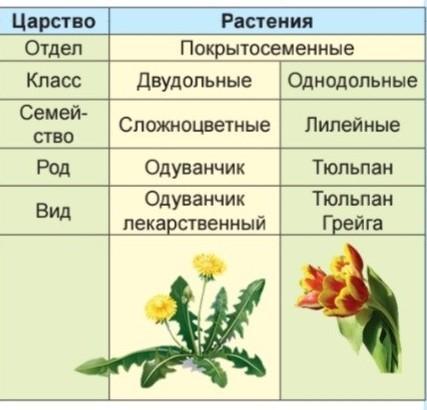 | Царство | Растения | |
|---|---|---|
| Отдел | Покрытосеменные | |
| Класс | Двудольные | Однодольные |
| Семейство | Сложноцветные | Лилейные |
| Род | Одуванчик | Тюльпан |
| Вид | Одуванчик лекарственный | Тюльпан Грейга |